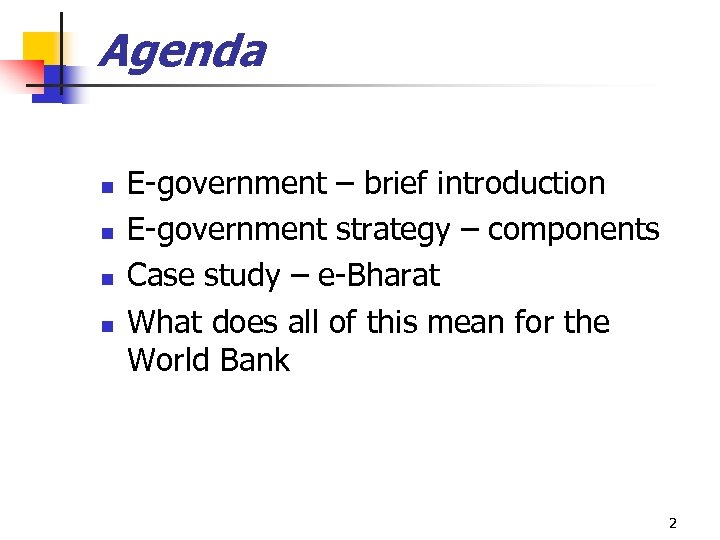 Agenda

- E-government – brief introduction
- E-government strategy – components
- Case study – e-Bharat
- What does all of this mean for the World Bank

2